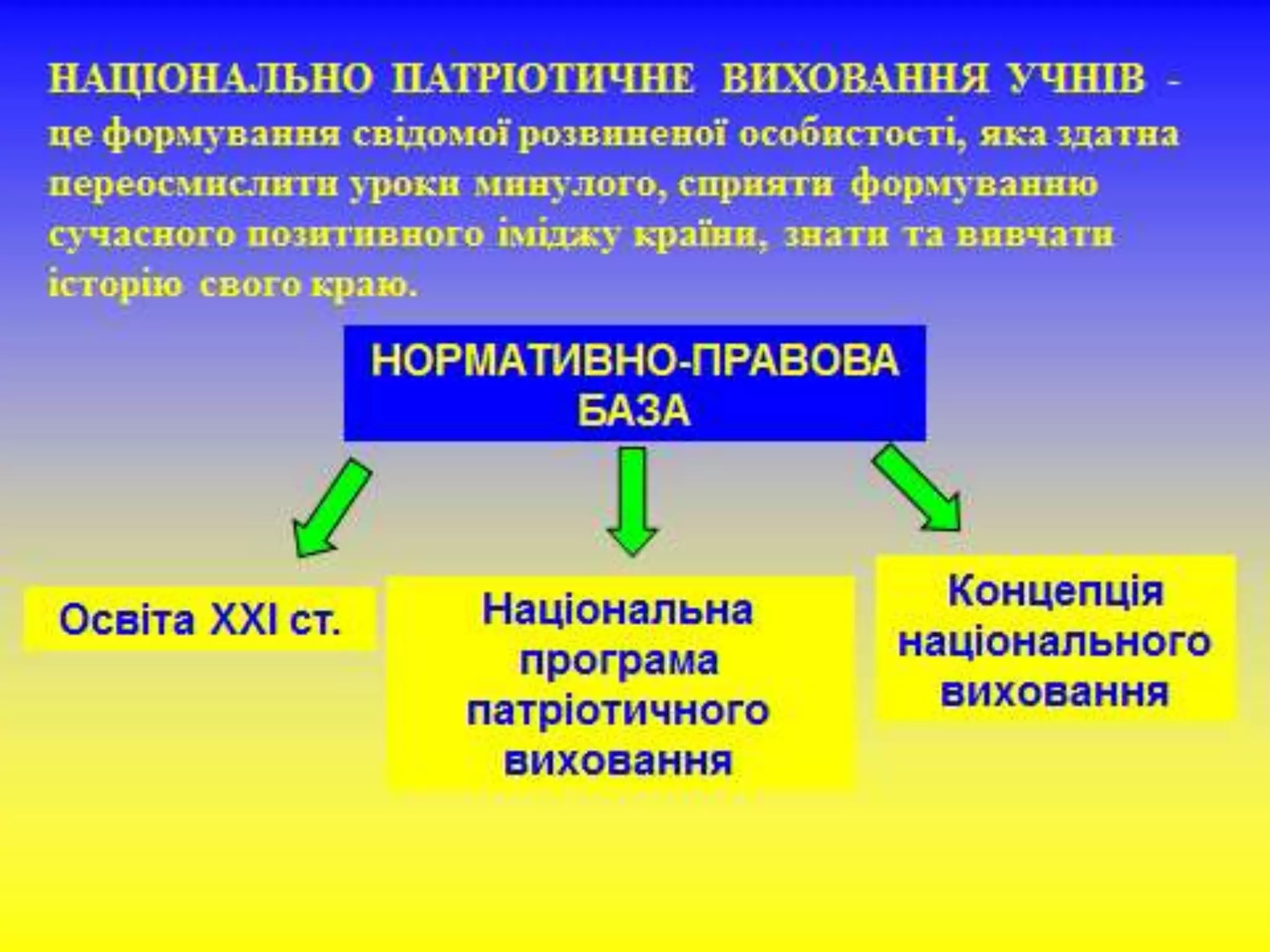 НАЦІОНАЛЬНО ПАТРІОТИЧНЕ ВИХОВАННЯ УЧНІВ - це формування свідомої розвиненої особистості, яка здатна переосмислити уроки минулого, сприяти формуванню сучасного позитивного іміджу країни, знати та вивчати історію свого краю.

НОРМАТИВНО-ПРАВОВА БАЗА

Освіта XXI ст.

Національна програма патріотичного виховання

Концепція національного виховання